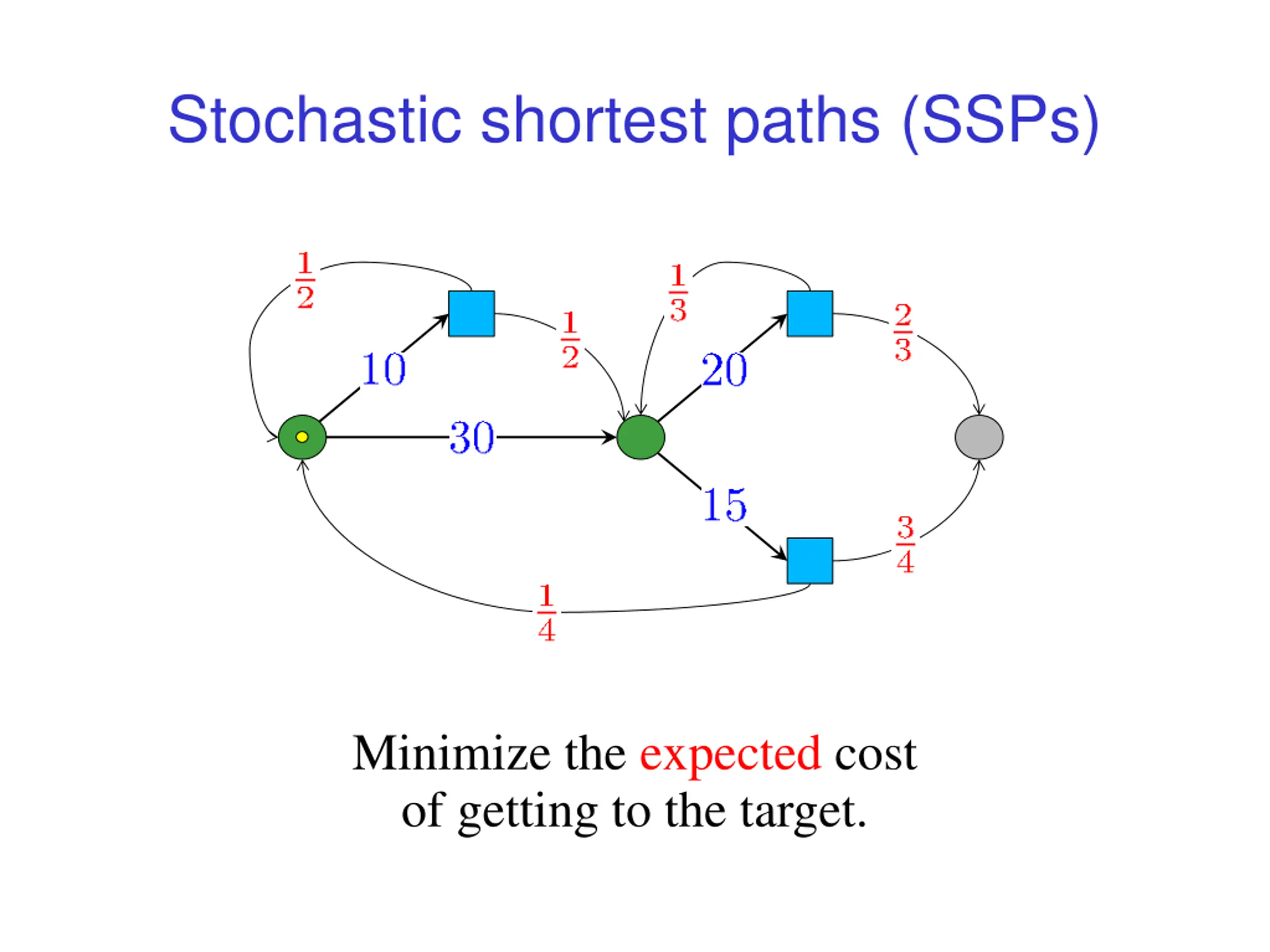 Stochastic shortest paths (SSPs)

$\frac{1}{2}$

$\frac{1}{3}$

$\frac{1}{2}$

$\frac{2}{3}$

10

20

30

15

$\frac{3}{4}$

$\frac{1}{4}$

Minimize the expected cost of getting to the target.